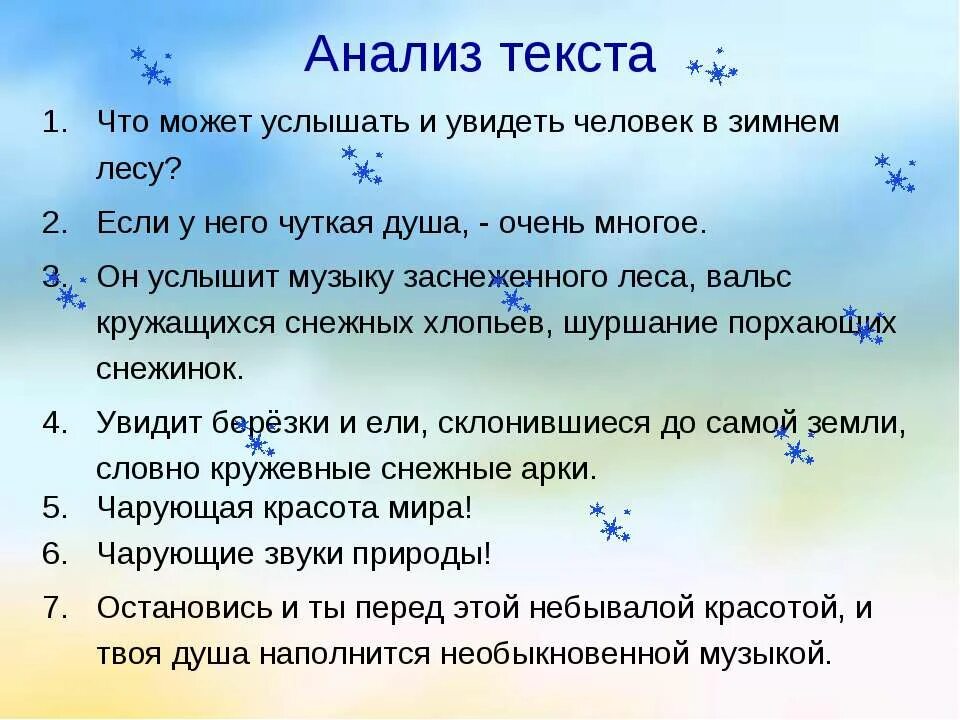 Анализ текста

1. Что может услышать и увидеть человек в зимнем лесу?

2. Если у него чуткая душа, - очень многое.

3. Он услышит музыку заснеженного леса, вальс кружащихся снежных хлопьев, шуршание порхающих снежинок.

4. Увидит берёзки и ели, склонившиеся до самой земли, словно кружевные снежные арки.

5. Чарующая красота мира!

6. Чарующие звуки природы!

7. Остановись и ты перед этой небывалой красотой, и твоя душа наполнится необыкновенной музыкой.